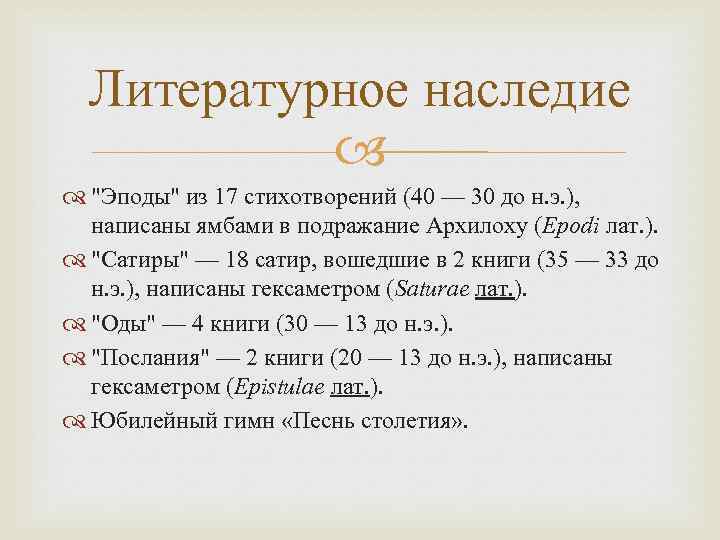 Литературное наследие

"Эподы" из 17 стихотворений (40 — 30 до н.э.), написаны ямбами в подражание Архилоху (Epodi лат.).

"Сатиры" — 18 сатир, вошедшие в 2 книги (35 — 33 до н.э.), написаны гексаметром (Saturae лат.).

"Оды" — 4 книги (30 — 13 до н.э.).

"Послания" — 2 книги (20 — 13 до н.э.), написаны гексаметром (Epistulae лат.).

Юбилейный гимн «Песнь столетия».